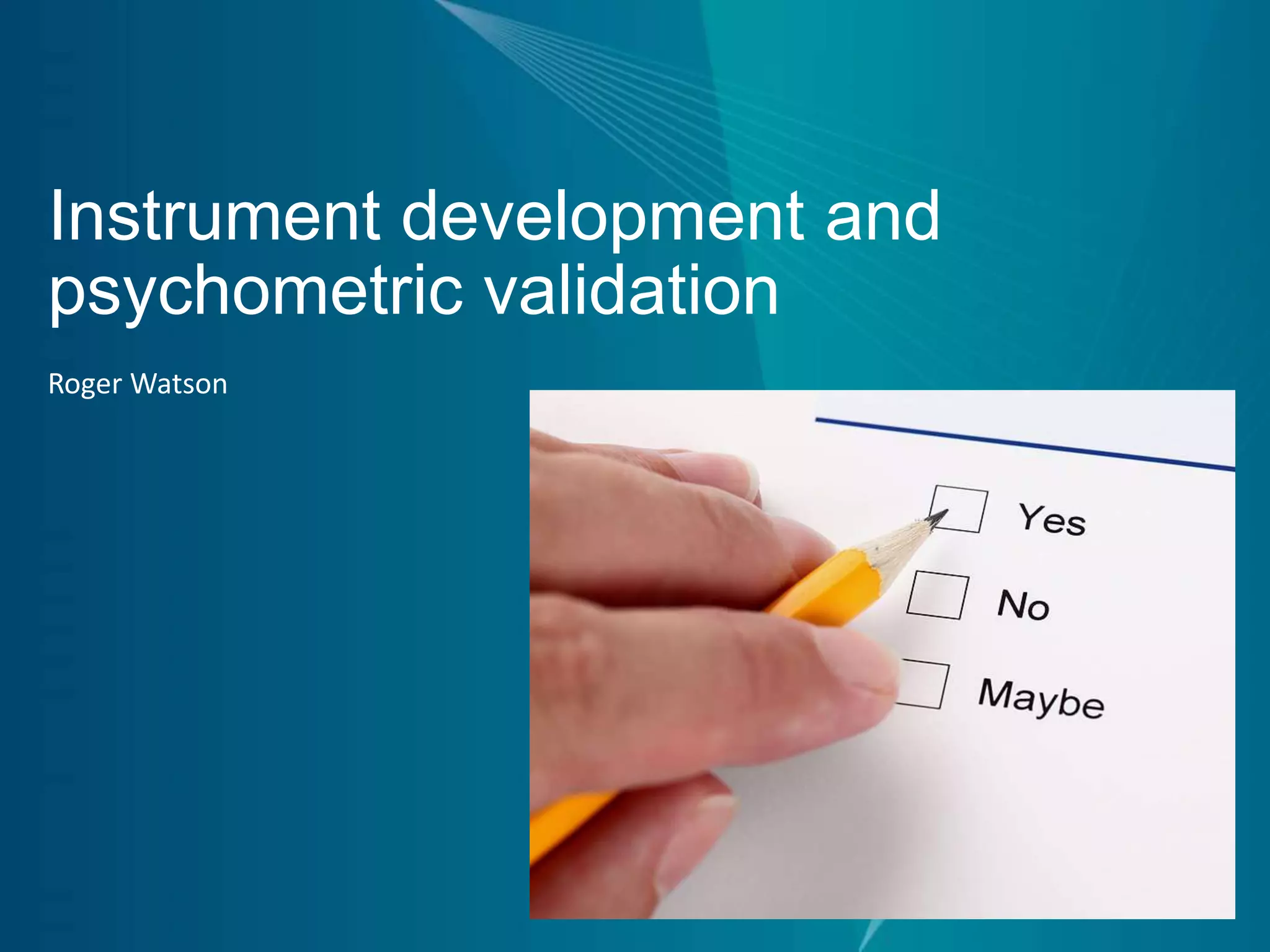 Instrument development and psychometric validation

Roger Watson

Yes

No

Maybe